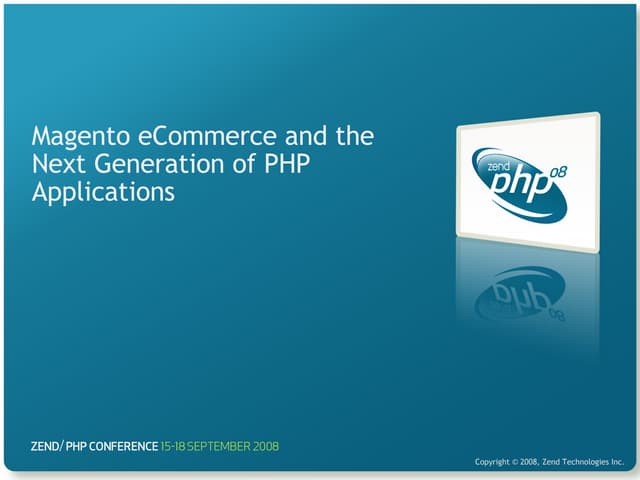 Magento eCommerce and the Next Generation of PHP Applications

zend php 08

ZEND/ PHP CONFERENCE 15-18 SEPTEMBER 2008

Copyright © 2008, Zend Technologies Inc.